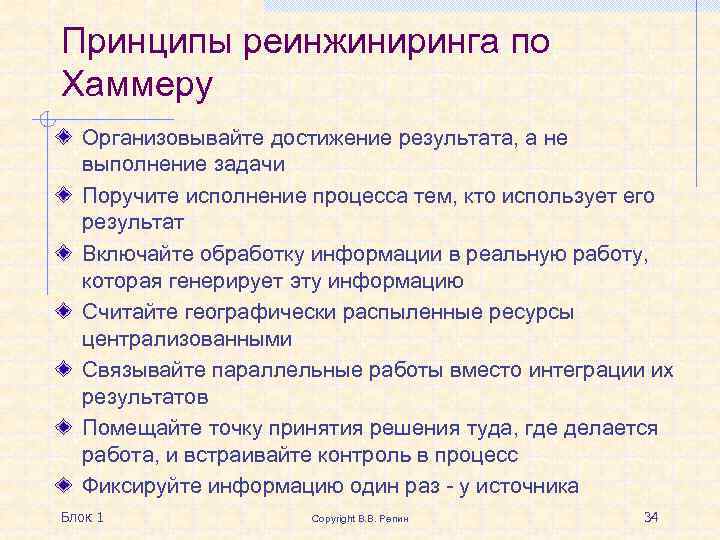 Принципы реинжиниринга по Хаммеру

Организовывайте достижение результата, а не выполнение задачи

Поручите исполнение процесса тем, кто использует его результат

Включайте обработку информации в реальную работу, которая генерирует эту информацию

Считайте географически распыленные ресурсы централизованными

Связывайте параллельные работы вместо интеграции их результатов

Помещайте точку принятия решения туда, где делается работа, и встраивайте контроль в процесс

Фиксируйте информацию один раз - у источника

Блок 1

Copyright В.В. Репин

34